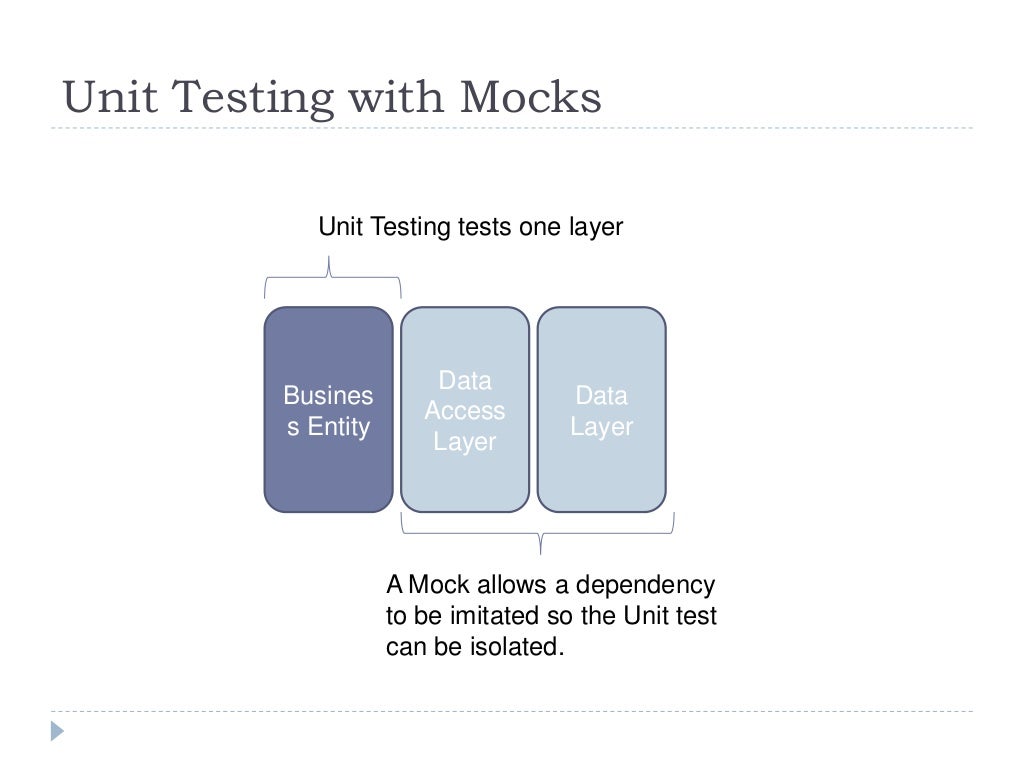 Unit Testing with Mocks

Unit Testing tests one layer

Busines s Entity

Data Access Layer

Data Layer

A Mock allows a dependency to be imitated so the Unit test can be isolated.